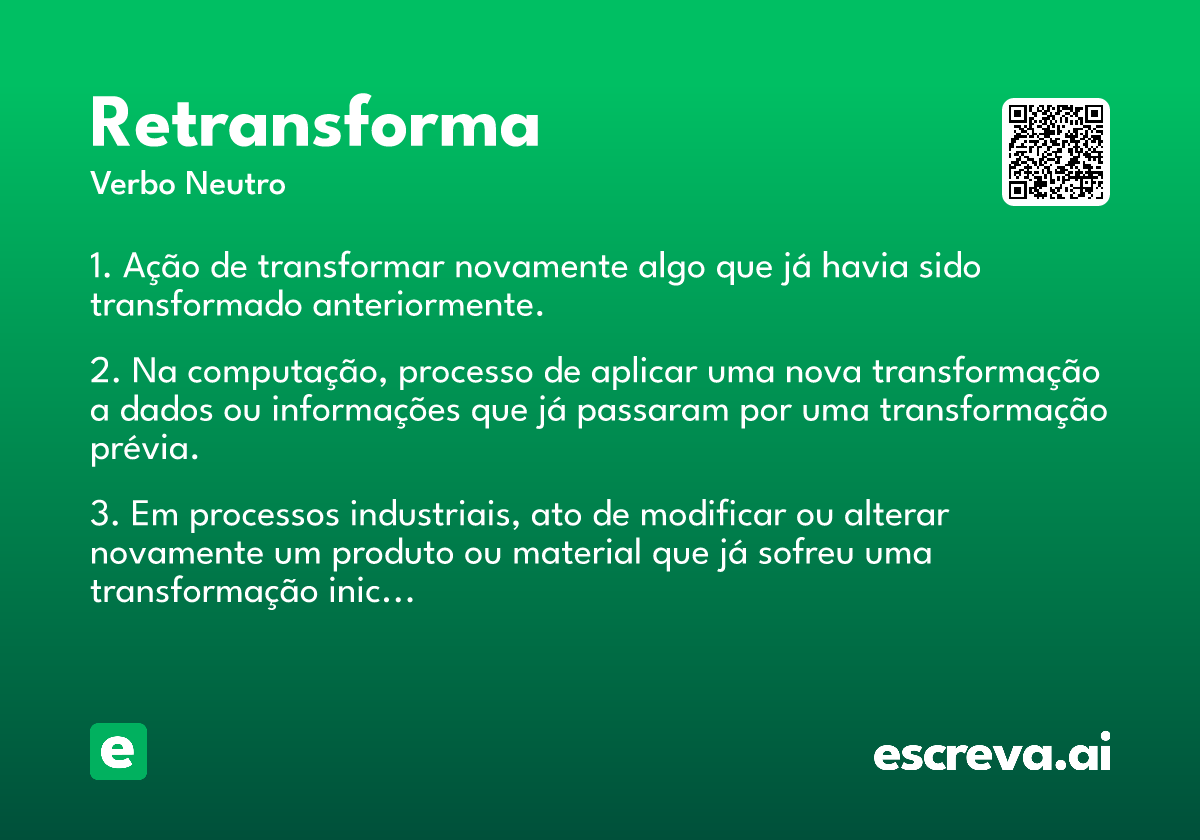 Retransforma
Verbo Neutro

1. Ação de transformar novamente algo que já havia sido transformado anteriormente.

2. Na computação, processo de aplicar uma nova transformação a dados ou informações que já passaram por uma transformação prévia.

3. Em processos industriais, ato de modificar ou alterar novamente um produto ou material que já sofreu uma transformação inic...

e

escreva.ai